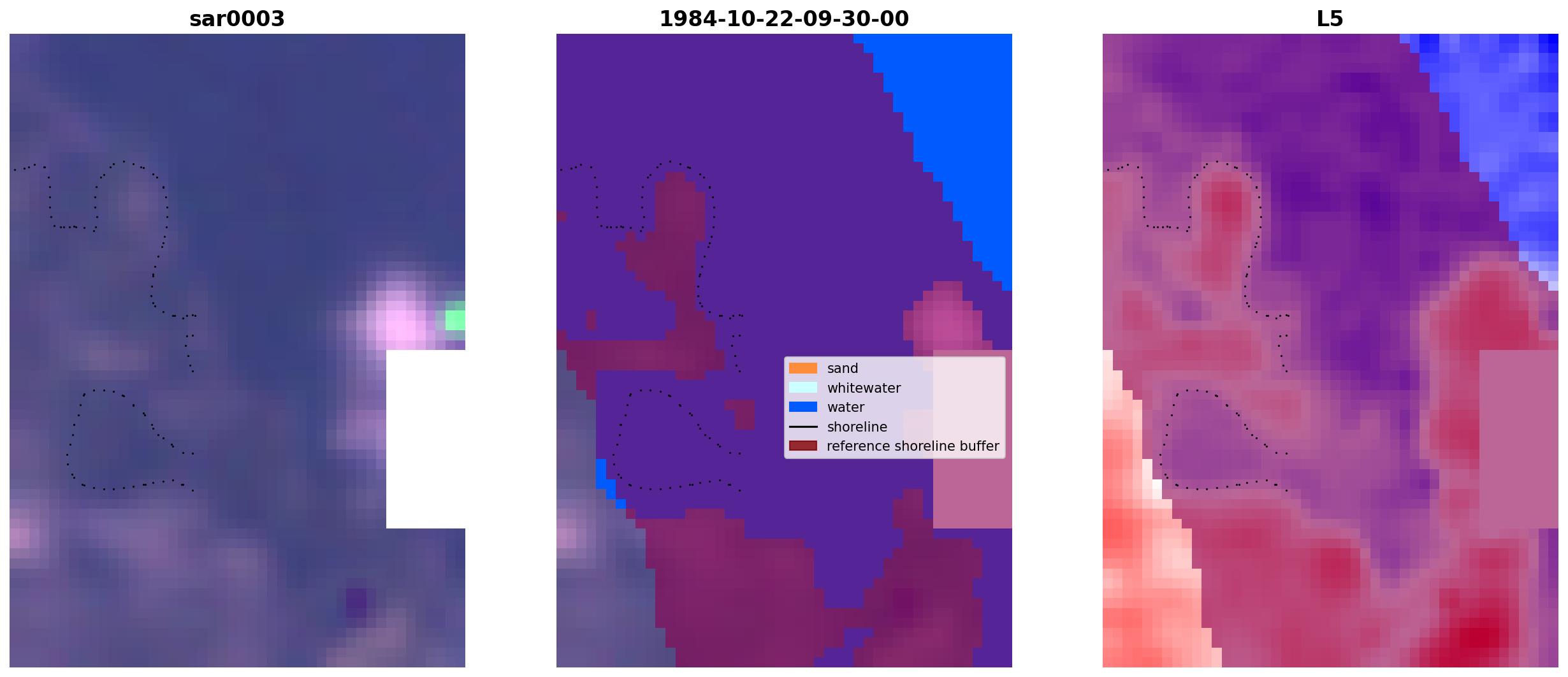 sar0003

1984-10-22-09-30-00

sand
whitewater
water
shoreline
reference shoreline buffer

L5